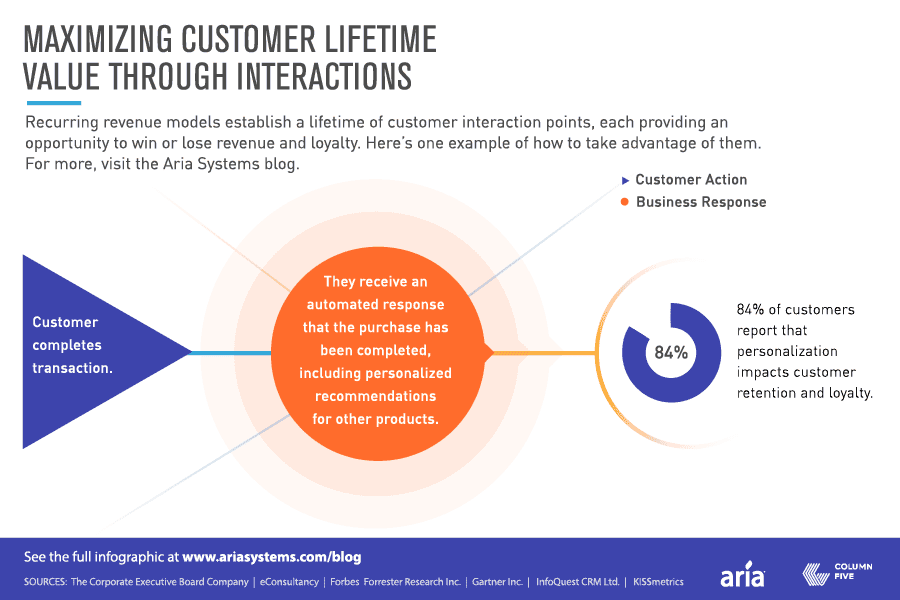 MAXIMIZING CUSTOMER LIFETIME VALUE THROUGH INTERACTIONS

Recurring revenue models establish a lifetime of customer interaction points, each providing an opportunity to win or lose revenue and loyalty. Here's one example of how to take advantage of them. For more, visit the Aria Systems blog.

Customer Action
Business Response

Customer completes transaction.

They receive an automated response that the purchase has been completed, including personalized recommendations for other products.

84%

84% of customers report that personalization impacts customer retention and loyalty.

See the full infographic at www.ariasystems.com/blog

SOURCES: The Corporate Executive Board Company | eConsultancy | Forbes Forrester Research Inc. | Gartner Inc. | InfoQuest CRM Ltd. | KISSmetrics

aria

COLUMN FIVE